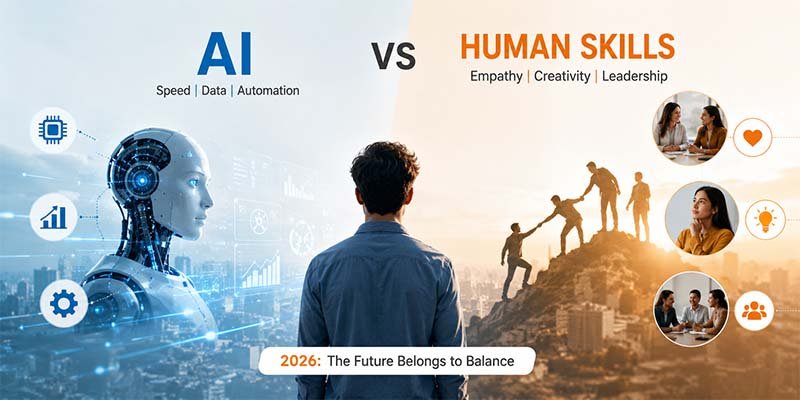 AI
Speed | Data | Automation

VS

HUMAN SKILLS
Empathy | Creativity | Leadership

2026: The Future Belongs to Balance